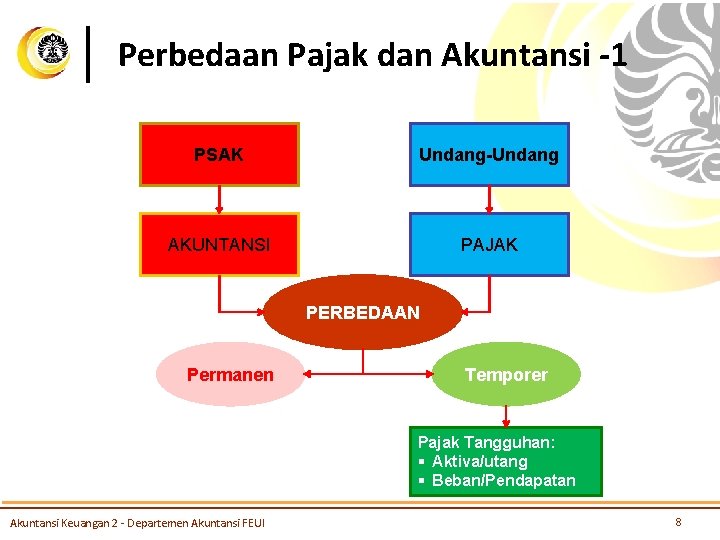 Perbedaan Pajak dan Akuntansi -1

PSAK

Undang-Undang

AKUNTANSI

PAJAK

PERBEDAAN

Permanen

Temporer

Pajak Tangguhan:
▪ Aktiva/utang
▪ Beban/Pendapatan

Akuntansi Keuangan 2 - Departemen Akuntansi FEUI

8